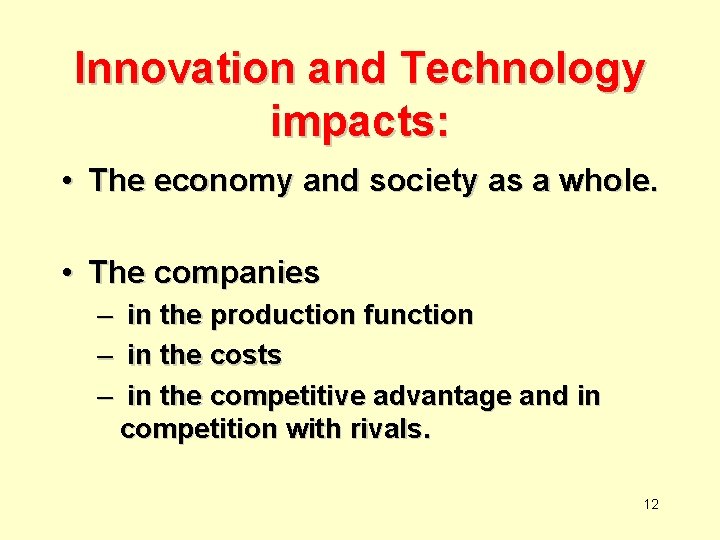 Innovation and Technology impacts:

• The economy and society as a whole.

• The companies
– in the production function
– in the costs
– in the competitive advantage and in competition with rivals.

12